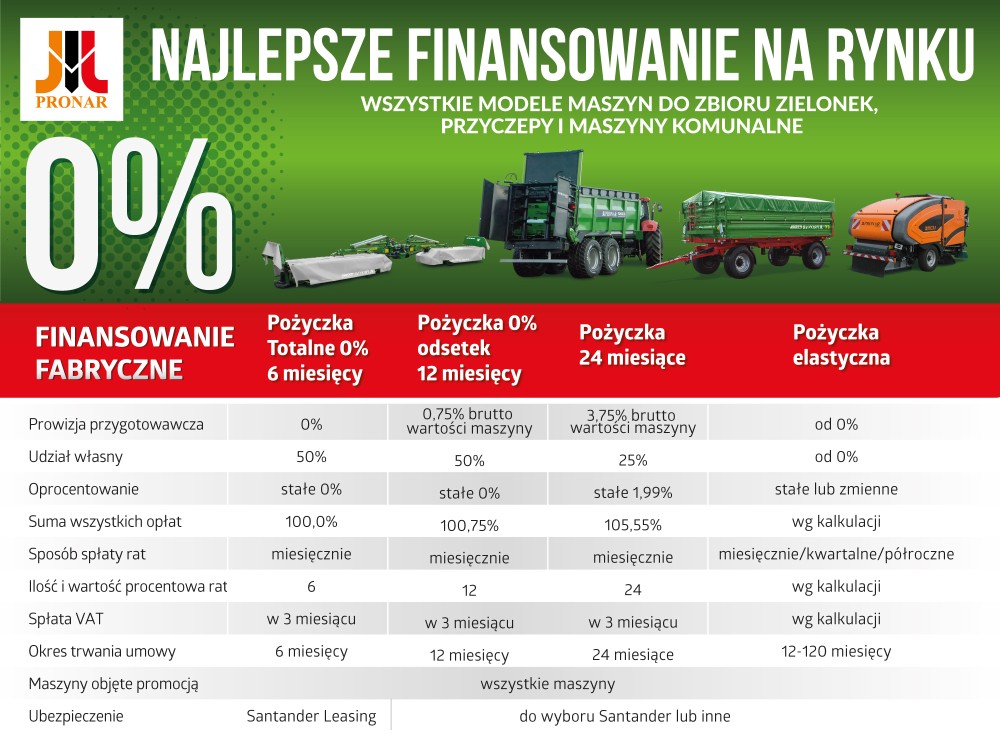 PRONAR

NAJLEPSZE FINANSOWANIE NA RYNKU

WSZYSTKIE MODELE MASZYN DO ZBIORU ZIELONEK, PRZYCZEPY I MASZYNY KOMUNALNE

0%

| FINANSOWANIE FABRYCZNE | Pożyczka Totalne 0% 6 miesięcy | Pożyczka 0% odsetek 12 miesięcy | Pożyczka 24 miesiące | Pożyczka elastyczna |
|---|---|---|---|---|
| Prowizja przygotowawcza | 0% | 0,75% brutto wartości maszyny | 3,75% brutto wartości maszyny | od 0% |
| Udział własny | 50% | 50% | 25% | od 0% |
| Oprocentowanie | stałe 0% | stałe 0% | stałe 1,99% | stałe lub zmienne |
| Suma wszystkich opłat | 100,0% | 100,75% | 105,55% | wg kalkulacji |
| Sposób spłaty rat | miesięcznie | miesięcznie | miesięcznie | miesięcznie/kwartalne/półroczne |
| Ilość i wartość procentowa rat | 6 | 12 | 24 | wg kalkulacji |
| Spłata VAT | w 3 miesiącu | w 3 miesiącu | w 3 miesiącu | wg kalkulacji |
| Okres trwania umowy | 6 miesięcy | 12 miesięcy | 24 miesiące | 12-120 miesięcy |
| Maszyny objęte promocją | wszystkie maszyny | | | |
| Ubezpieczenie | Santander Leasing | do wyboru Santander lub inne | | |